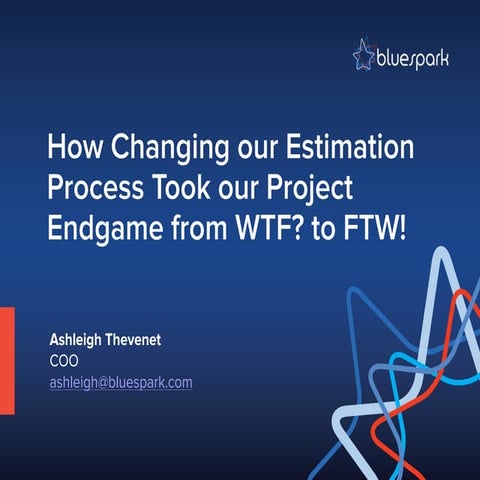 bluespark

How Changing our Estimation Process Took our Project Endgame from WTF? to FTW!

Ashleigh Thevenet
COO
ashleigh@bluespark.com